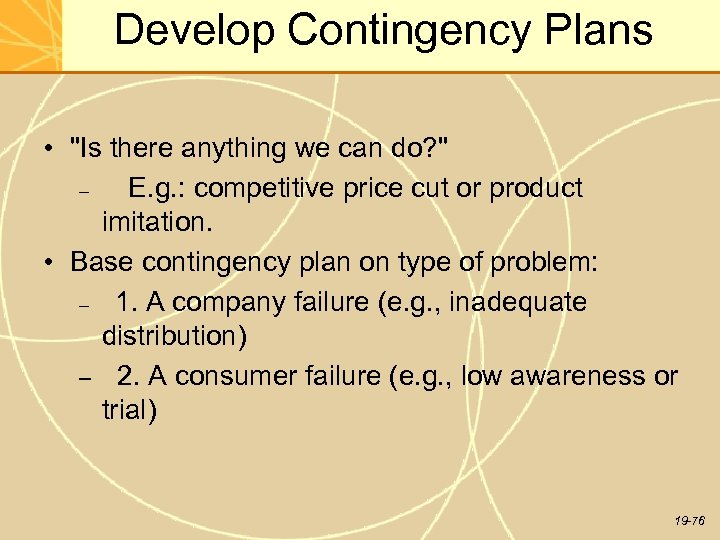 Develop Contingency Plans

• "Is there anything we can do?"
– E.g.: competitive price cut or product imitation.
• Base contingency plan on type of problem:
– 1. A company failure (e.g., inadequate distribution)
– 2. A consumer failure (e.g., low awareness or trial)

19-76